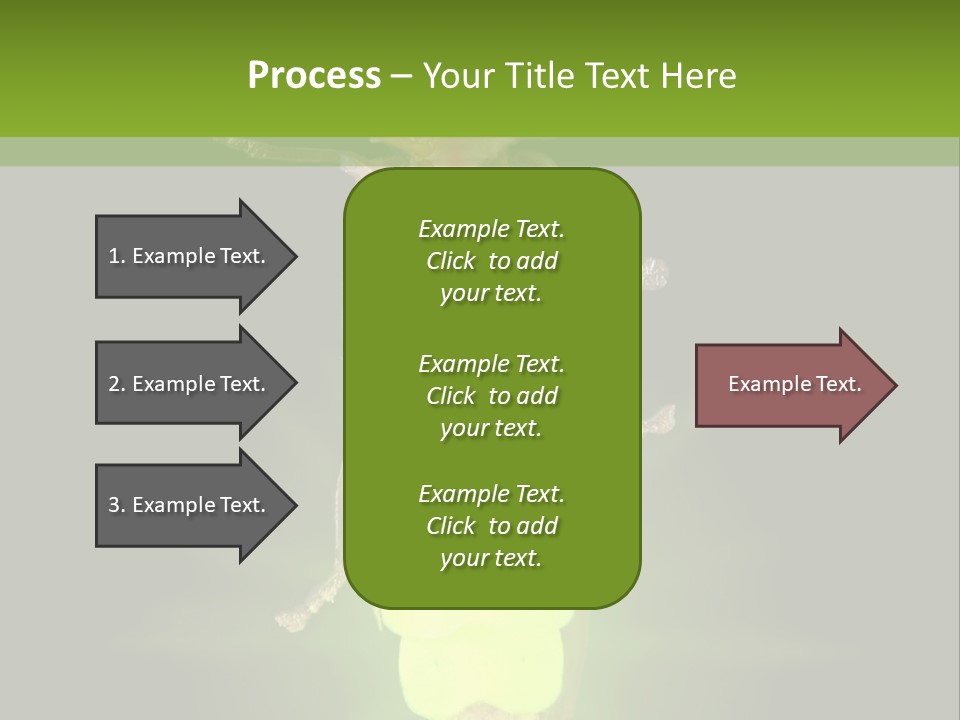 Process – Your Title Text Here

1. Example Text.

2. Example Text.

3. Example Text.

Example Text. Click to add your text.

Example Text. Click to add your text.

Example Text. Click to add your text.

Example Text.